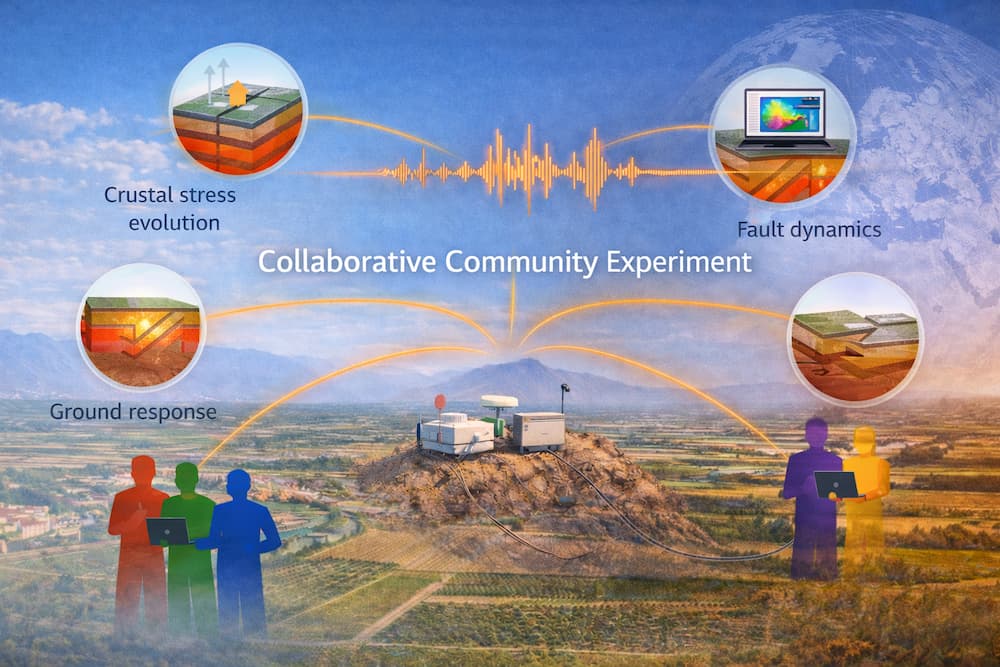 Crustal stress evolution

Fault dynamics

Collaborative Community Experiment

Ground response